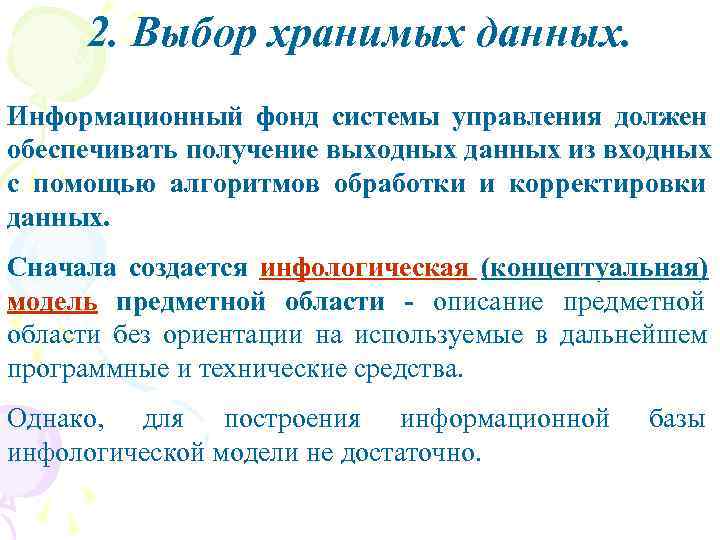 2. Выбор хранимых данных.

Информационный фонд системы управления должен обеспечивать получение выходных данных из входных с помощью алгоритмов обработки и корректировки данных.

Сначала создается инфологическая (концептуальная) модель предметной области - описание предметной области без ориентации на используемые в дальнейшем программные и технические средства.

Однако, для построения информационной базы инфологической модели не достаточно.